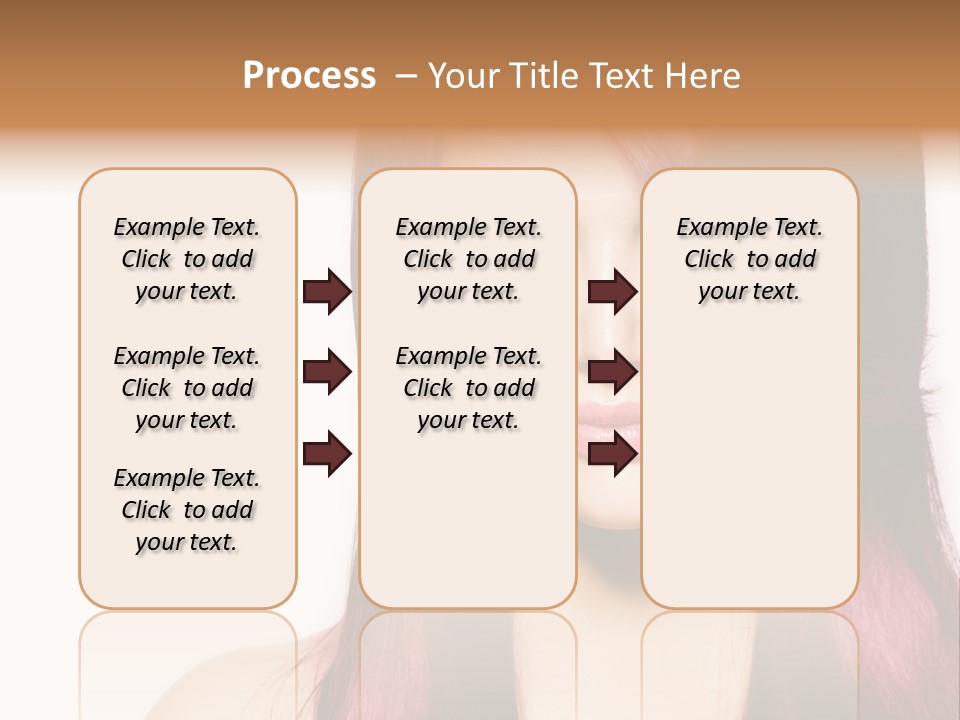 Process – Your Title Text Here

Example Text. Click to add your text.

Example Text. Click to add your text.

Example Text. Click to add your text.

Example Text. Click to add your text.

Example Text. Click to add your text.

Example Text. Click to add your text.